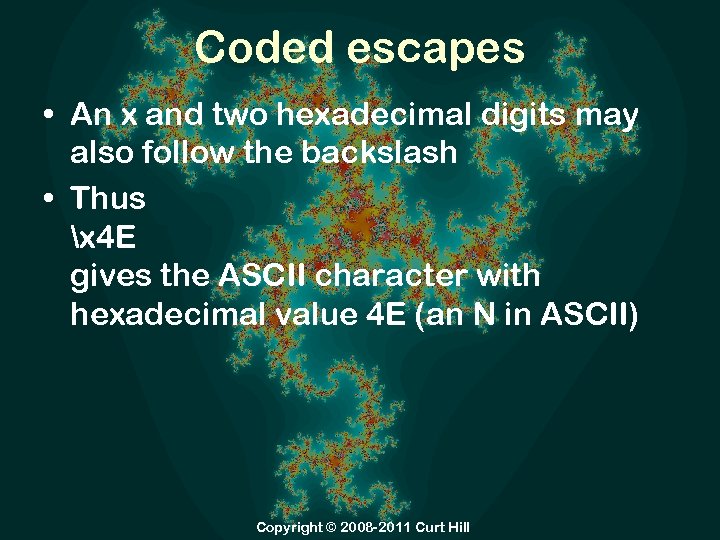 Coded escapes

• An x and two hexadecimal digits may also follow the backslash

• Thus
\x4E
gives the ASCII character with hexadecimal value 4E (an N in ASCII)

Copyright © 2008-2011 Curt Hill